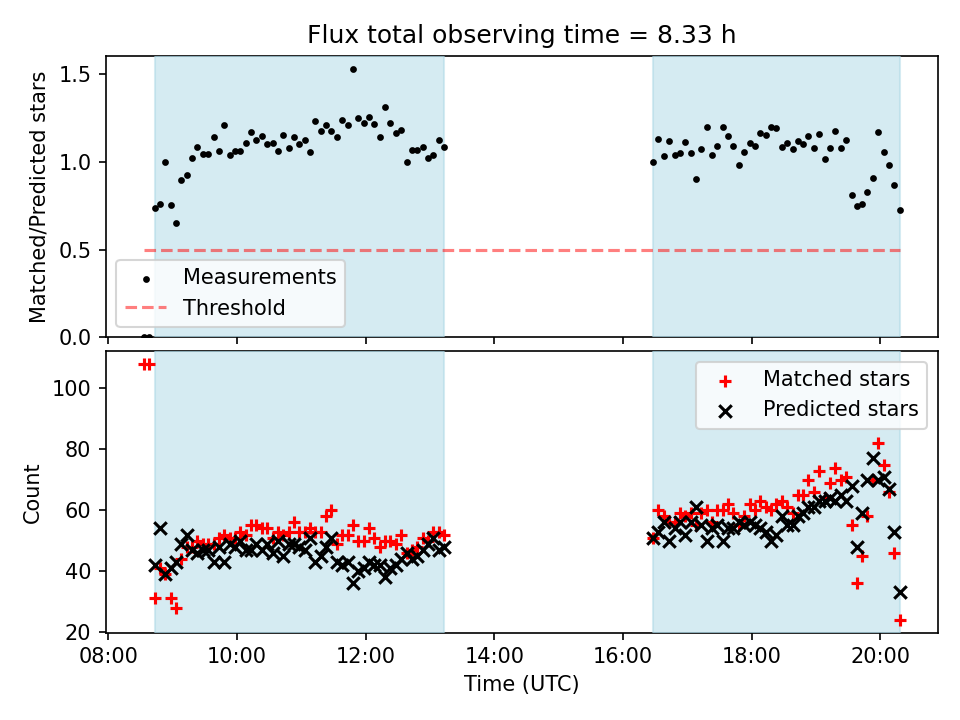 Flux total observing time = 8.33 h

Matched/Predicted stars

1.5
1.0
0.5
0.0

Measurements
Threshold

Count

100
80
60
40
20

Matched stars
Predicted stars

08:00 10:00 12:00 14:00 16:00 18:00 20:00

Time (UTC)